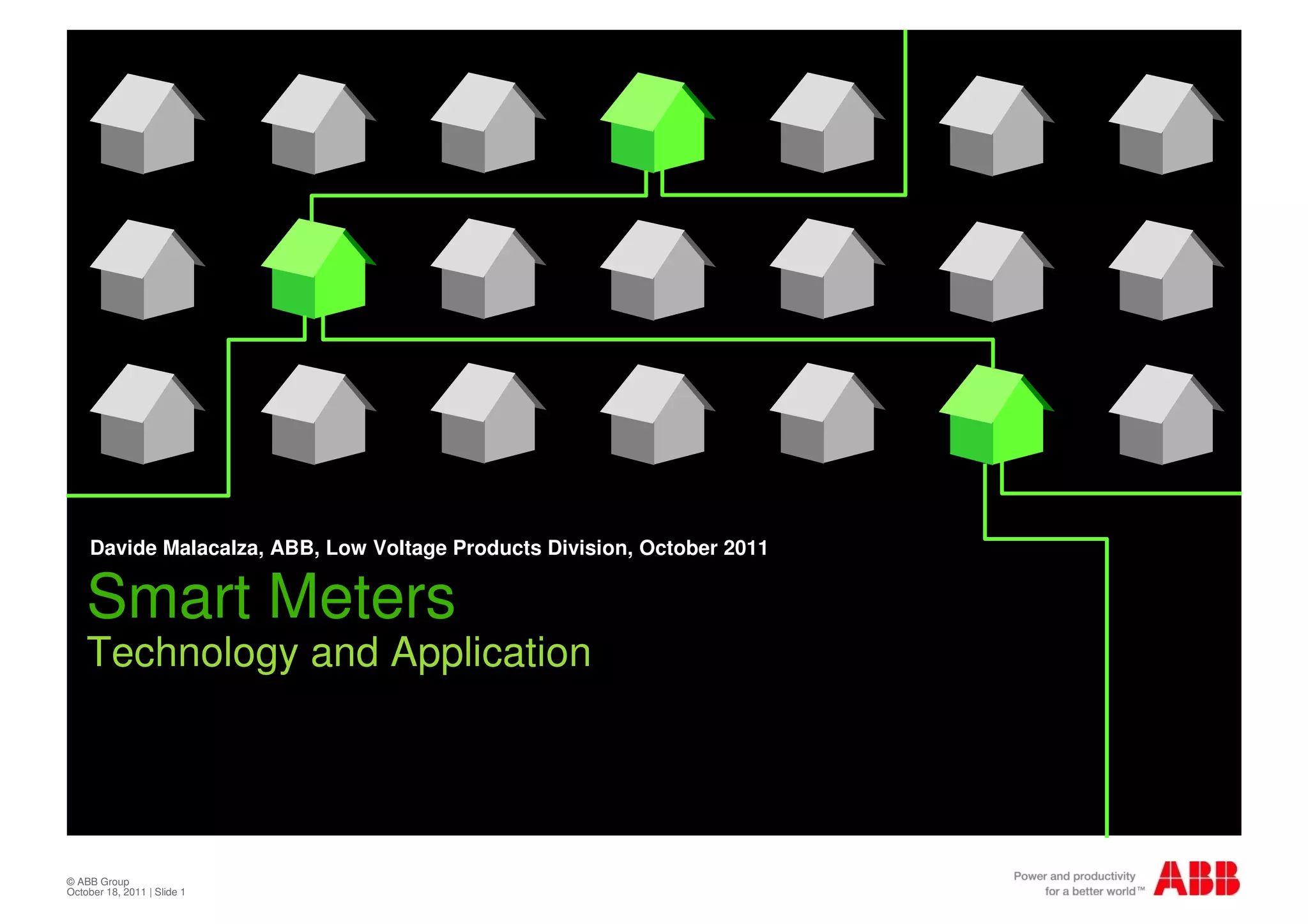 Davide Malacalza, ABB, Low Voltage Products Division, October 2011

Smart Meters

Technology and Application

© ABB Group
October 18, 2011 | Slide 1

Power and productivity
for a better world™

ABB